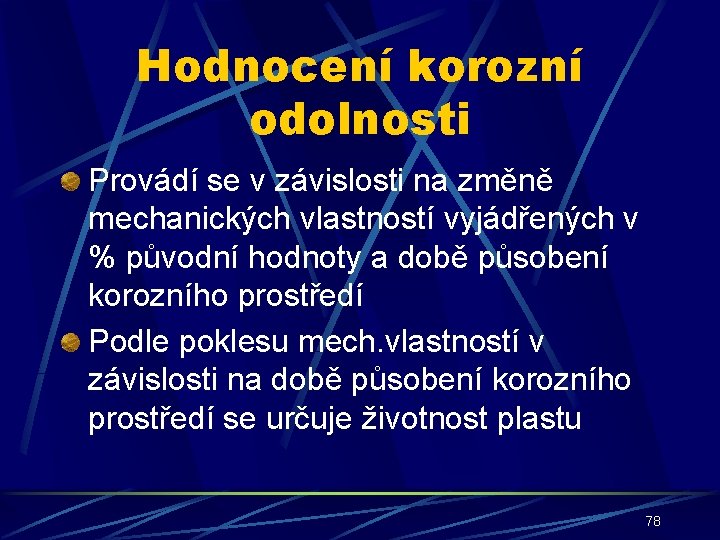 Hodnocení korozní odolnosti

Provádí se v závislosti na změně mechanických vlastností vyjádřených v % původní hodnoty a době působení korozního prostředí

Podle poklesu mech.vlastností v závislosti na době působení korozního prostředí se určuje životnost plastu

78